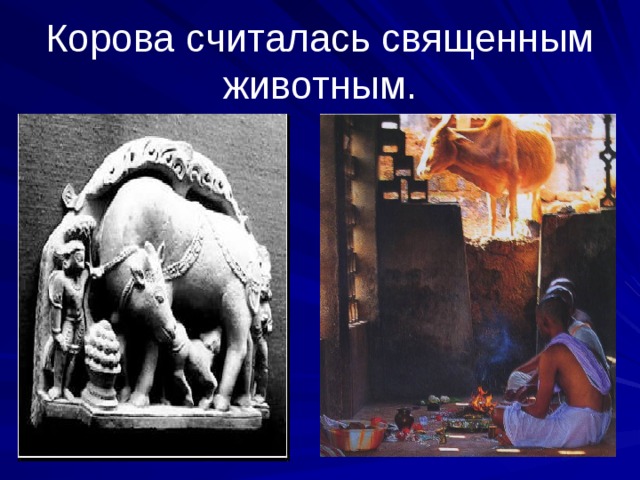 Корова считалась священным животным.